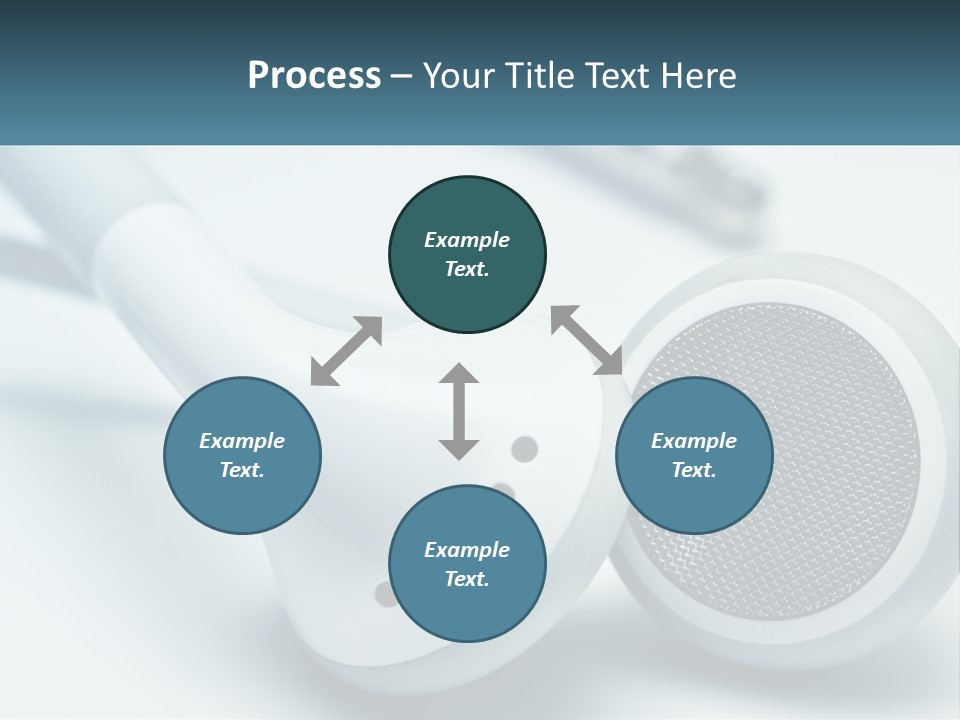 Process – Your Title Text Here

Example Text.

Example Text.

Example Text.

Example Text.